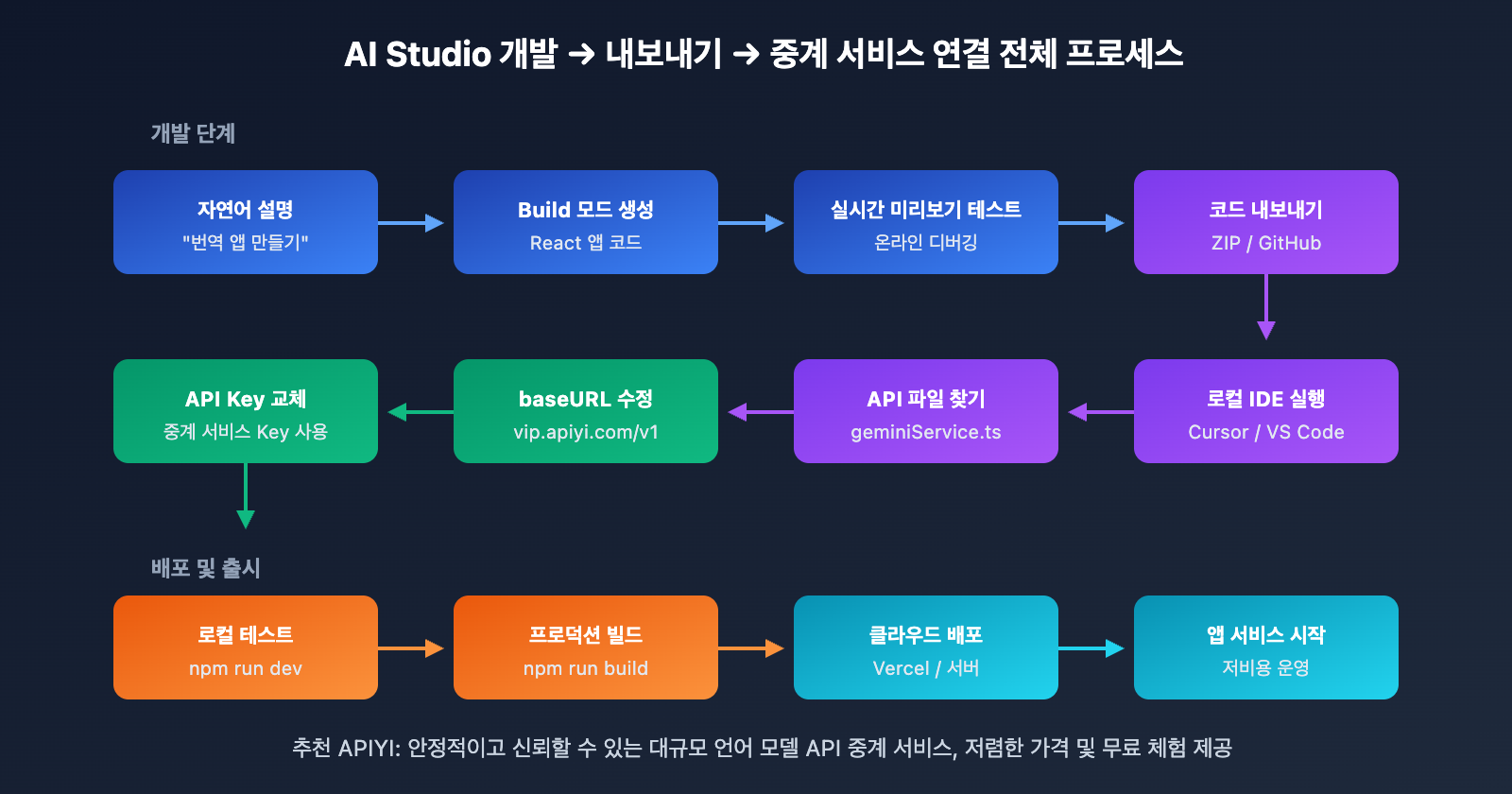 AI Studio 개발 → 내보내기 → 중계 서비스 연결 전체 프로세스

개발 단계

자연어 설명
"번역 앱 만들기"

Build 모드 생성
React 앱 코드

실시간 미리보기 테스트
온라인 디버깅

코드 내보내기
ZIP / GitHub

로컬 IDE 실행
Cursor / VS Code

API 파일 찾기
geminiService.ts

baseURL 수정
vip.apiyi.com/v1

API Key 교체
중계 서비스 Key 사용

배포 및 출시

로컬 테스트
npm run dev

프로덕션 빌드
npm run build

클라우드 배포
Vercel / 서버

앱 서비스 시작
저비용 운영

추천 APIYI: 안정적이고 신뢰할 수 있는 대규모 언어 모델 API 중계 서비스, 저렴한 가격 및 무료 체험 제공